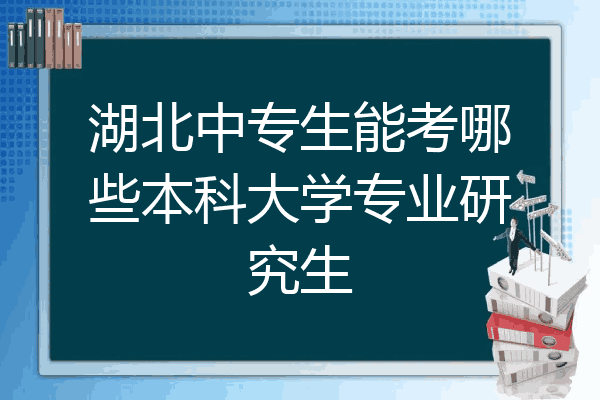 湖北中专生能考哪些本科大学专业研究生